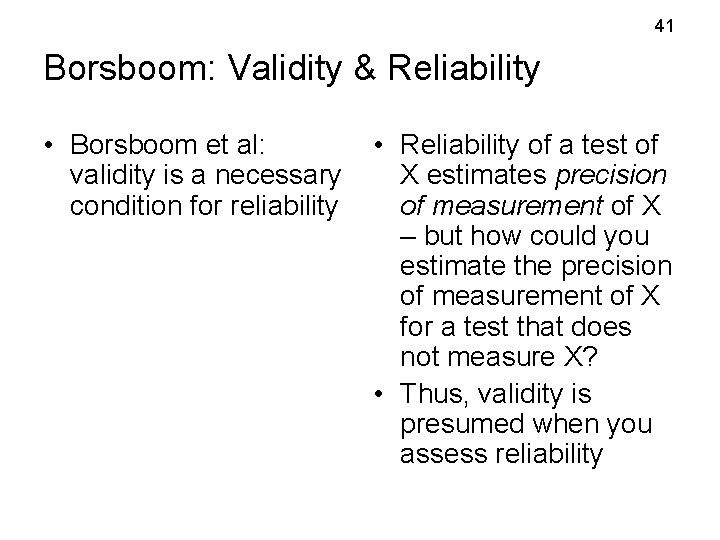 41

Borsboom: Validity & Reliability

• Borsboom et al: validity is a necessary condition for reliability

• Reliability of a test of X estimates precision of measurement of X – but how could you estimate the precision of measurement of X for a test that does not measure X?
• Thus, validity is presumed when you assess reliability